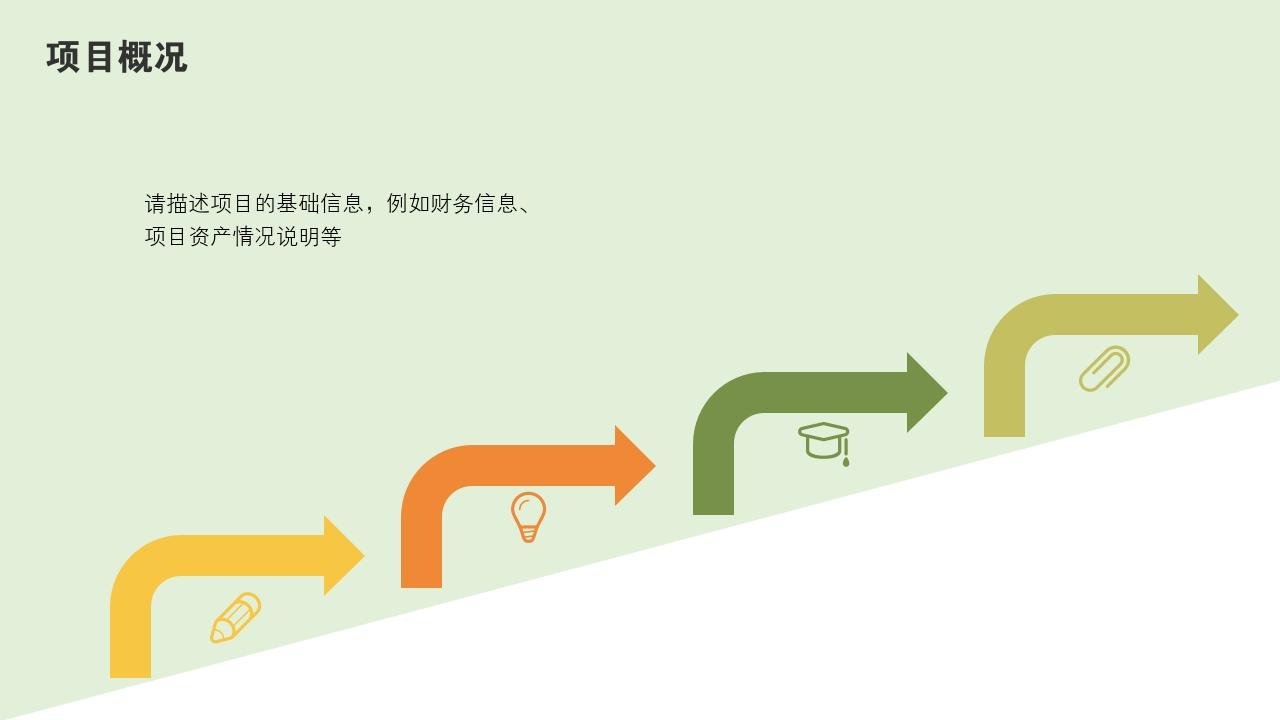 项目概况

请描述项目的基础信息，例如财务信息、项目资产情况说明等